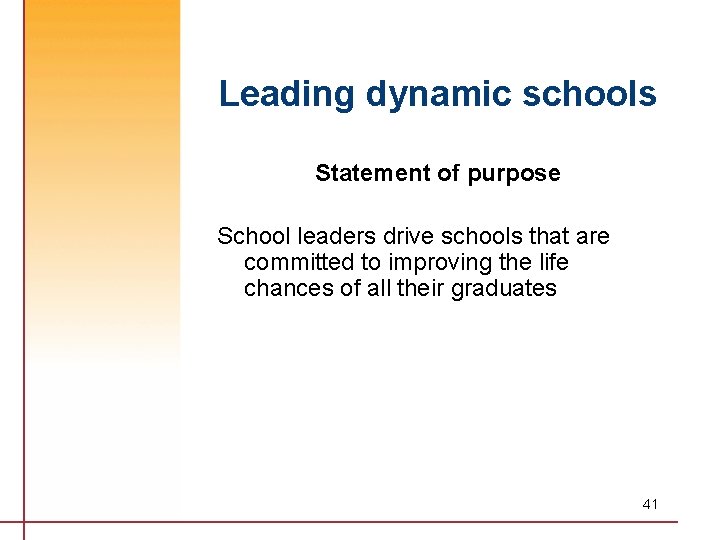 Leading dynamic schools

Statement of purpose

School leaders drive schools that are committed to improving the life chances of all their graduates

41